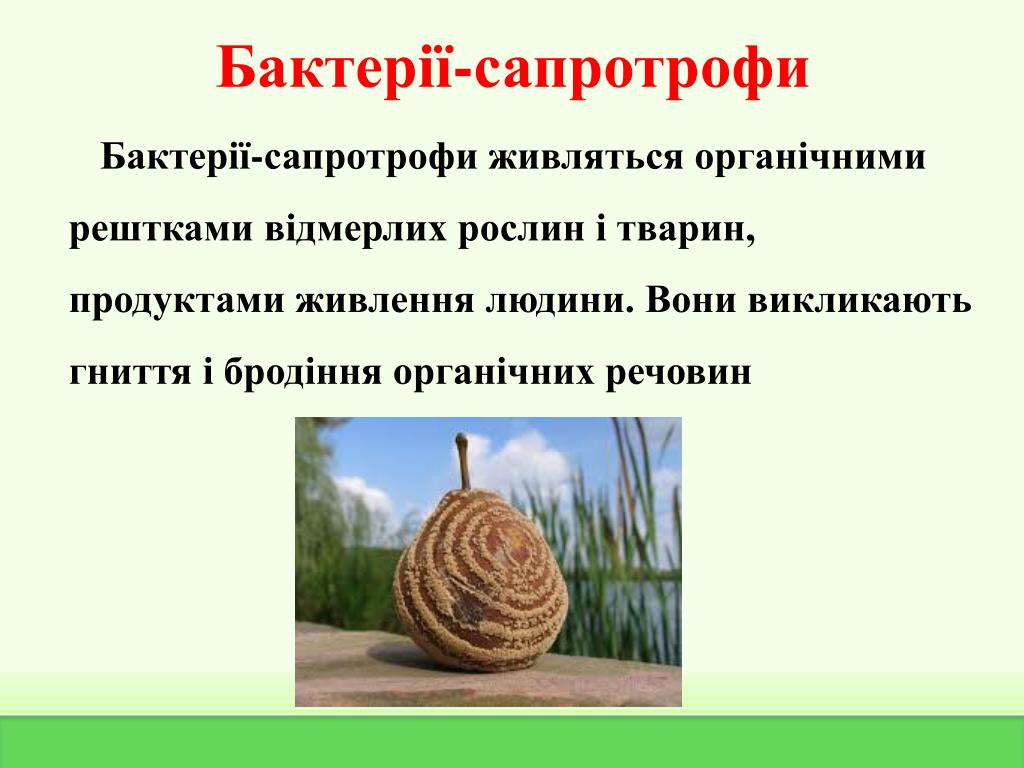 Бактерії-сапротрофи

Бактерії-сапротрофи живляться органічними рештками відмерлих рослин і тварин, продуктами живлення людини. Вони викликають гниття і бродіння органічних речовин